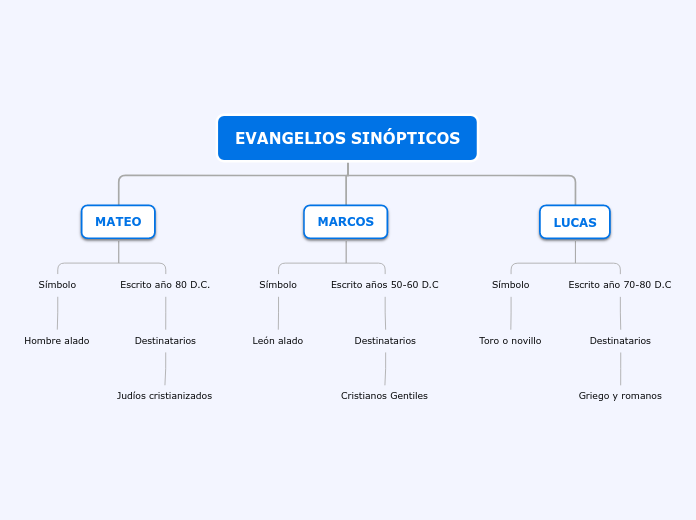 EVANGELIOS SINÓPTICOS

MATEO

Símbolo

Hombre alado

Escrito año 80 D.C.

Destinatarios

Judíos cristianizados

MARCOS

Símbolo

León alado

Escrito años 50-60 D.C

Destinatarios

Cristianos Gentiles

LUCAS

Símbolo

Toro o novillo

Escrito año 70-80 D.C

Destinatarios

Griego y romanos